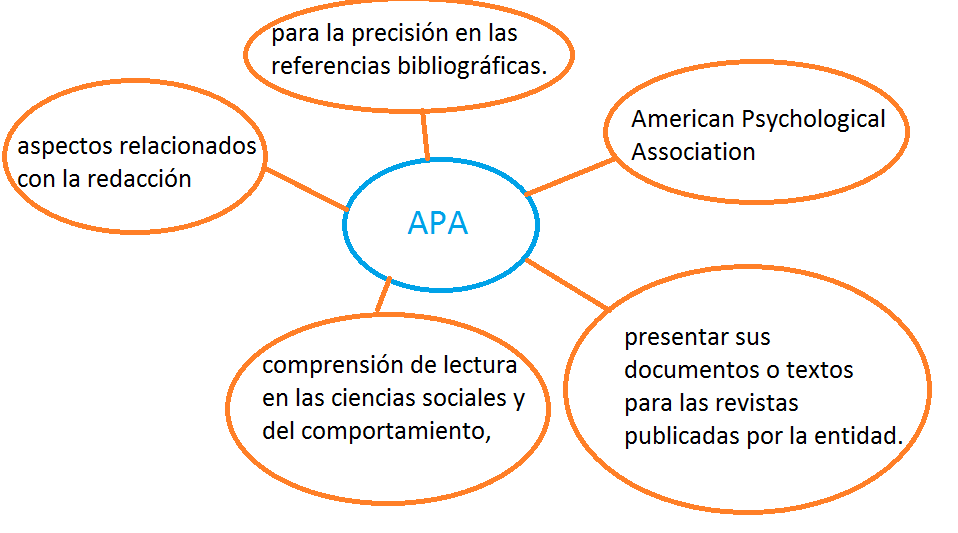 para la precisión en las referencias bibliográficas.

aspectos relacionados con la redacción

American Psychological Association

APA

comprensión de lectura en las ciencias sociales y del comportamiento,

presentar sus documentos o textos para las revistas publicadas por la entidad.